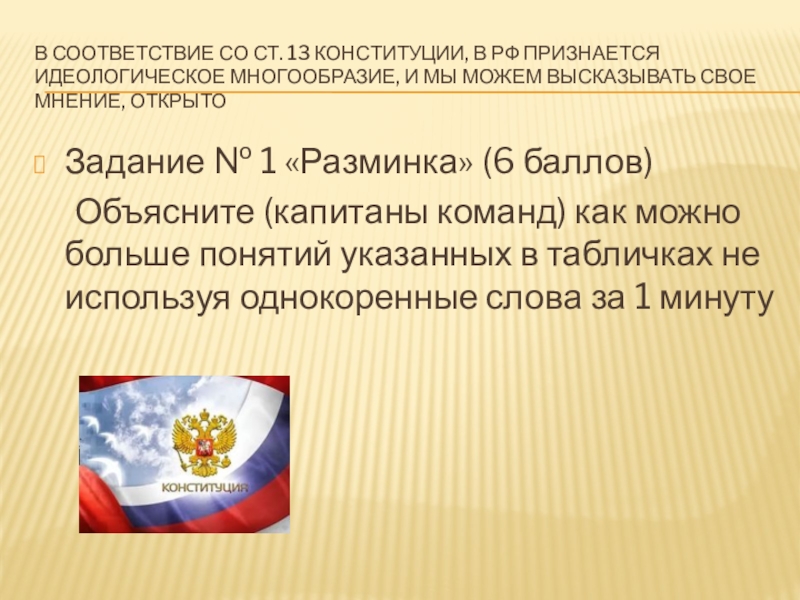 В СООТВЕТСТВИЕ СО СТ. 13 КОНСТИТУЦИИ, В РФ ПРИЗНАЕТСЯ ИДЕОЛОГИЧЕСКОЕ МНОГООБРАЗИЕ, И МЫ МОЖЕМ ВЫСКАЗЫВАТЬ СВОЕ МНЕНИЕ, ОТКРЫТО

Задание № 1 «Разминка» (6 баллов)

Объясните (капитаны команд) как можно больше понятий указанных в табличках не используя однокоренные слова за 1 минуту

КОНСТИТУЦИЯ